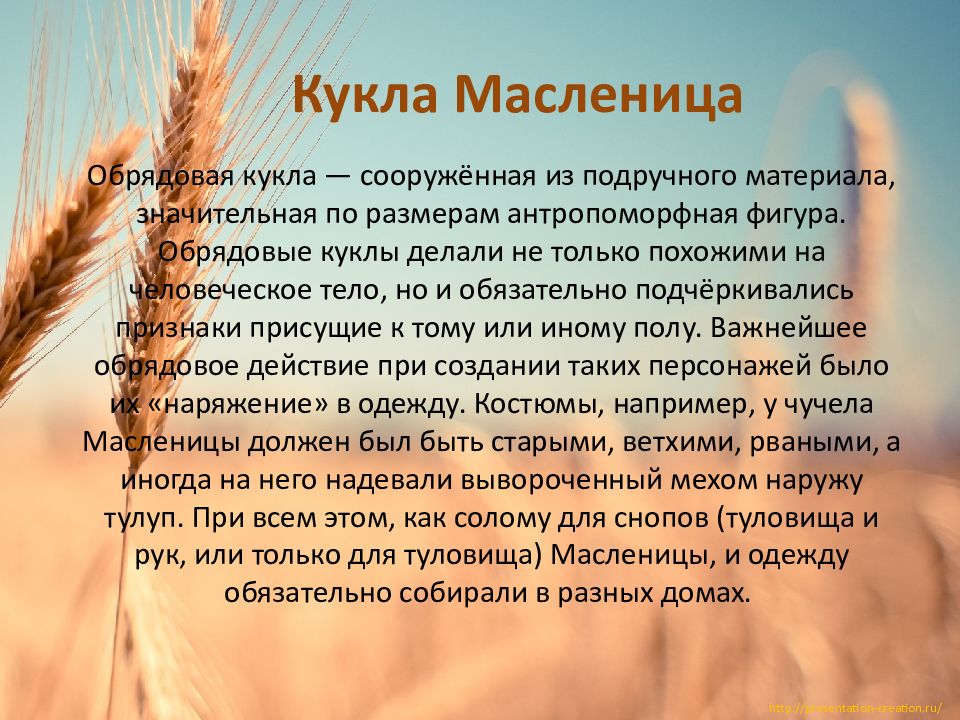 Кукла Масленица

Обрядовая кукла — сооружённая из подручного материала, значительная по размерам антропоморфная фигура. Обрядовые куклы делали не только похожими на человеческое тело, но и обязательно подчёркивались признаки присущие к тому или иному полу. Важнейшее обрядовое действие при создании таких персонажей было их «наряжение» в одежду. Костюмы, например, у чучела Масленицы должен был быть старыми, ветхими, рваными, а иногда на него надевали вывороченный мехом наружу тулуп. При всем этом, как солому для снопов (туловища и рук, или только для туловища) Масленицы, и одежду обязательно собирали в разных домах.

http://presentation-creation.ru/